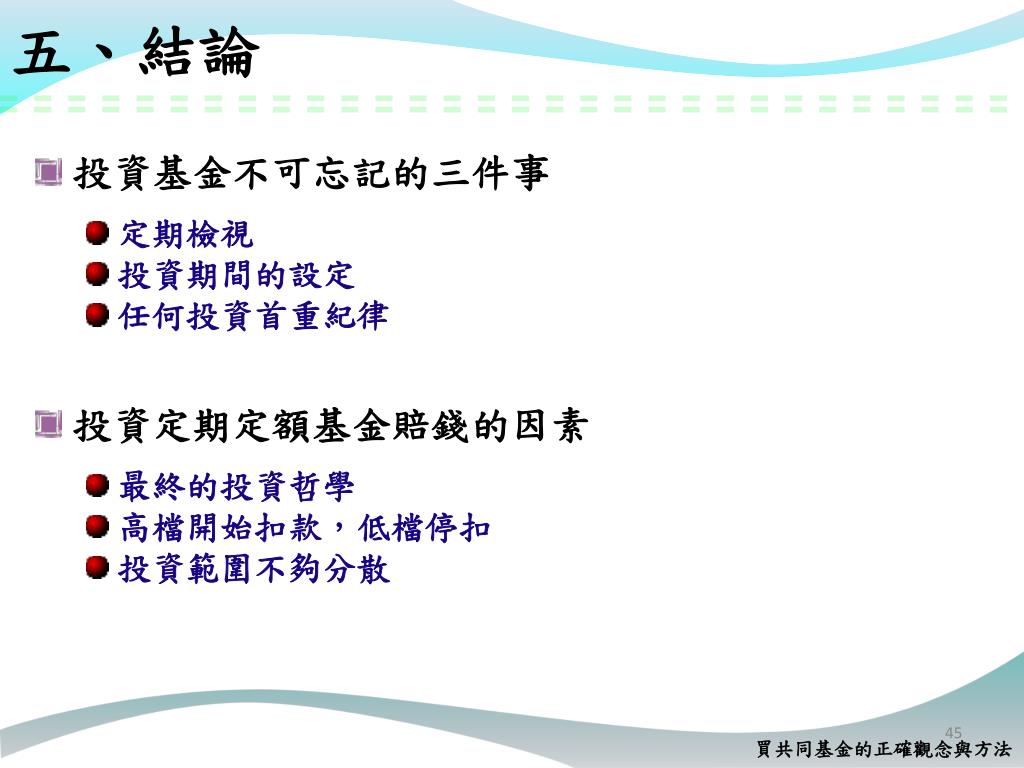 五、結論

投資基金不可忘記的三件事

定期檢視
投資期間的設定
任何投資首重紀律

投資定期定額基金賠錢的因素

最終的投資哲學
高檔開始扣款，低檔停扣
投資範圍不夠分散

45

買共同基金的正確觀念與方法